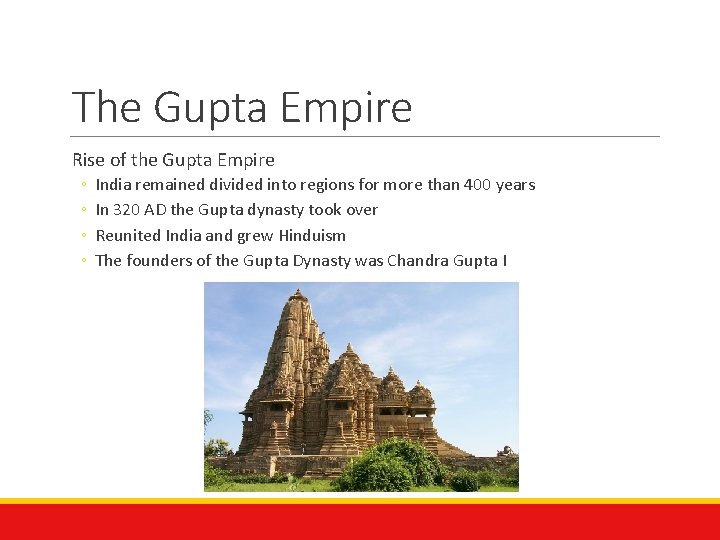 The Gupta Empire

Rise of the Gupta Empire

◦ India remained divided into regions for more than 400 years
◦ In 320 AD the Gupta dynasty took over
◦ Reunited India and grew Hinduism
◦ The founders of the Gupta Dynasty was Chandra Gupta I